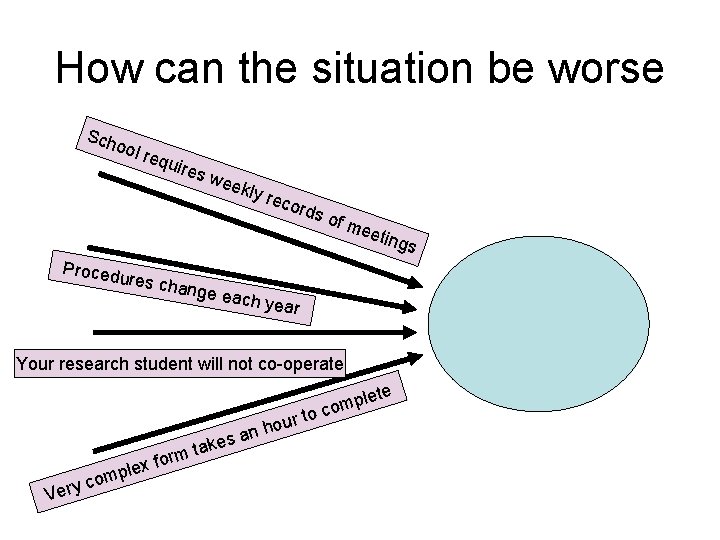 How can the situation be worse

School requires weekly records of meetings

Procedures change each year

Your research student will not co-operate

Very complex form takes an hour to complete